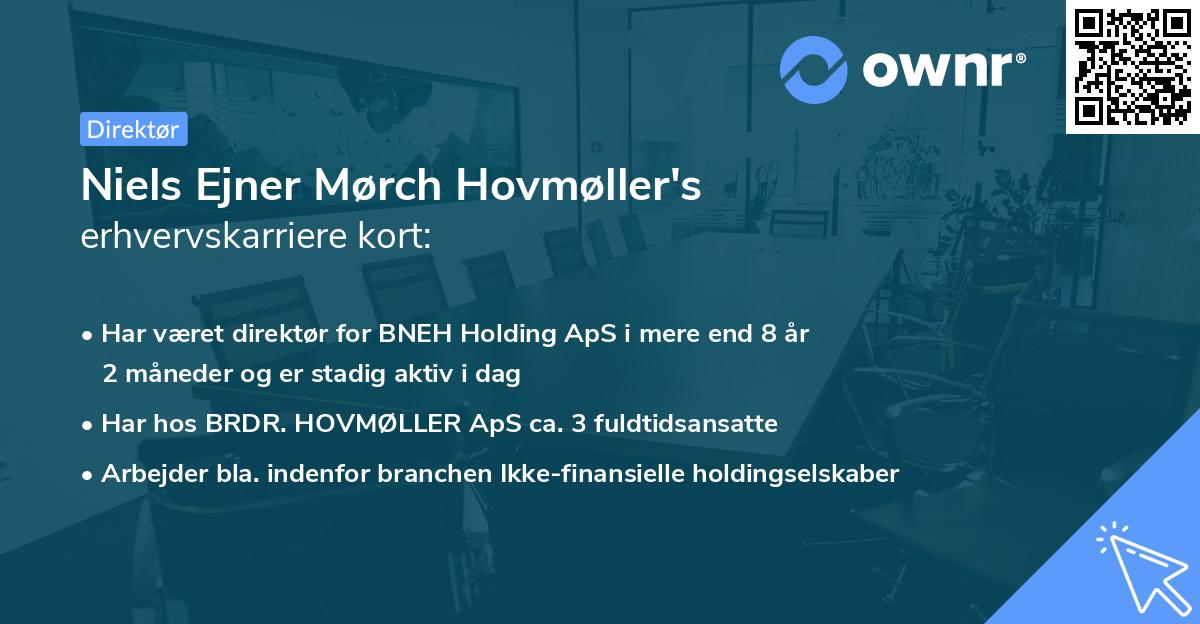 ownr®

Direktør

Niels Ejner Mørch Hovmøller's
erhvervskarriere kort:

• Har været direktør for BNEH Holding ApS i mere end 8 år 2 måneder og er stadig aktiv i dag
• Har hos BRDR. HOVMØLLER ApS ca. 3 fuldtidsansatte
• Arbejder bla. indenfor branchen Ikke-finansielle holdingselskaber